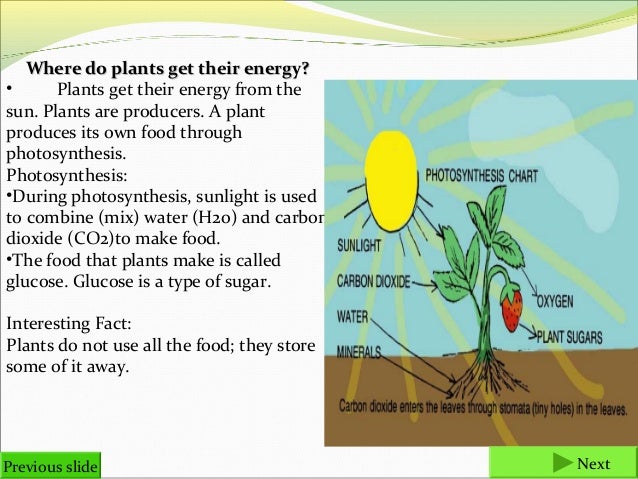 Where do plants get their energy?

• Plants get their energy from the sun. Plants are producers. A plant produces its own food through photosynthesis.

Photosynthesis:

•During photosynthesis, sunlight is used to combine (mix) water (H2o) and carbon dioxide (CO2)to make food.

•The food that plants make is called glucose. Glucose is a type of sugar.

Interesting Fact:

Plants do not use all the food; they store some of it away.

PHOTOSYNTHESIS CHART

SUNLIGHT

CARBON DIOXIDE

WATER

MINERALS

OXYGEN

PLANT SUGARS

Carbon dioxide enters the leaves through stomata (tiny holes) in the leaves.

Previous slide

Next